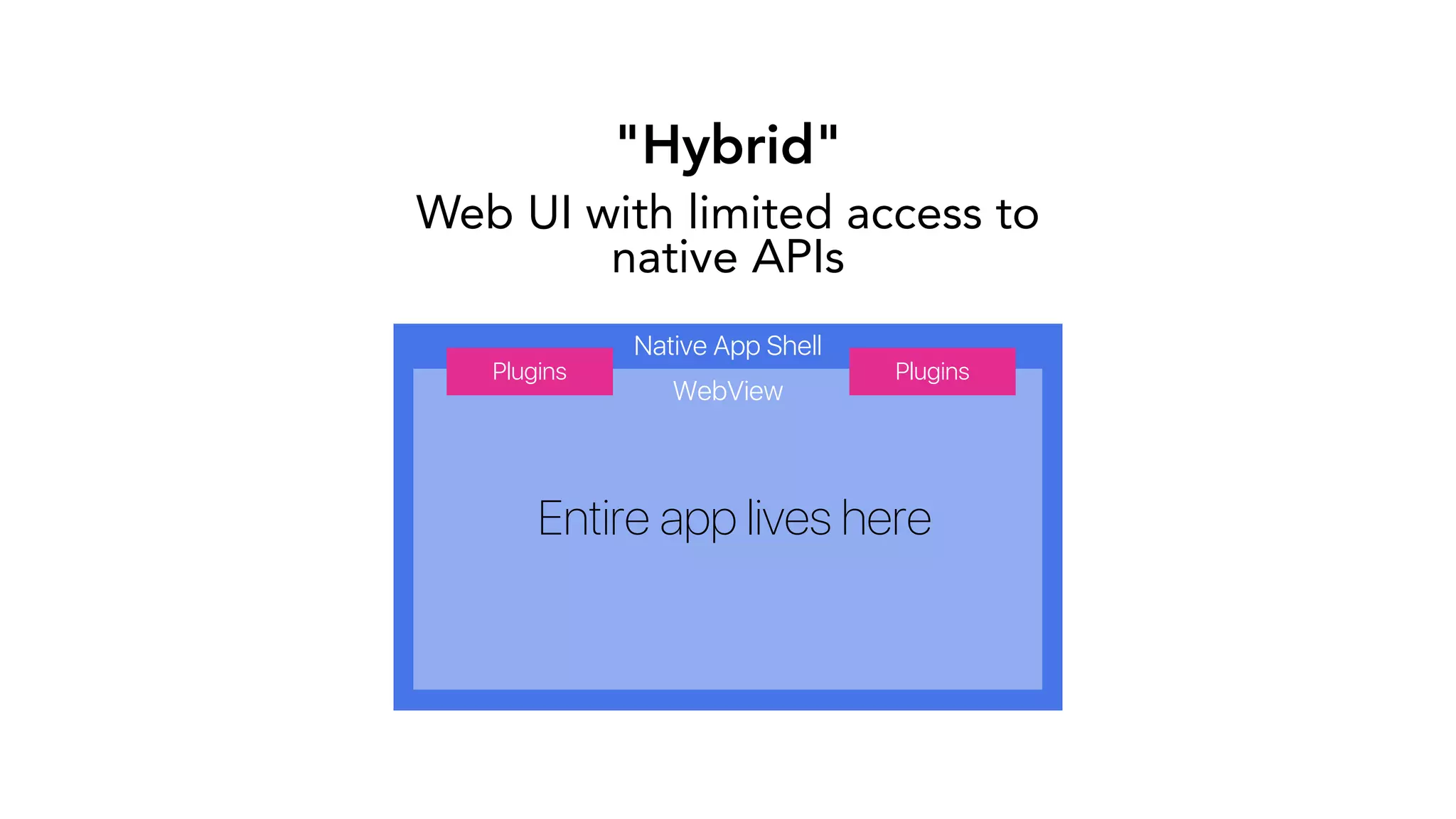 "Hybrid"

Web UI with limited access to native APIs

Native App Shell

Plugins

WebView

Plugins

Entire app lives here